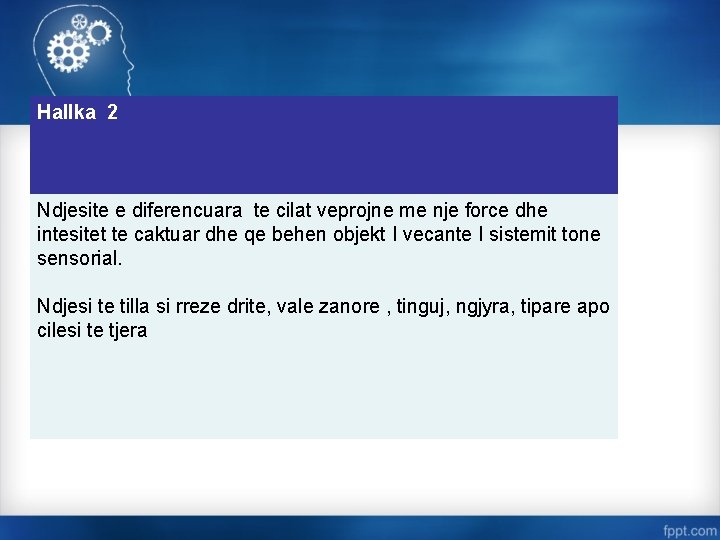 Hallka 2

Ndjesite e diferencuara te cilat veprojne me nje force dhe intesitet te caktuar dhe qe behen objekt I vecante I sistemit tone sensorial.

Ndjesi te tilla si rreze drite, vale zanore , tinguj, ngjyra, tipare apo cilesi te tjera

fppt.com